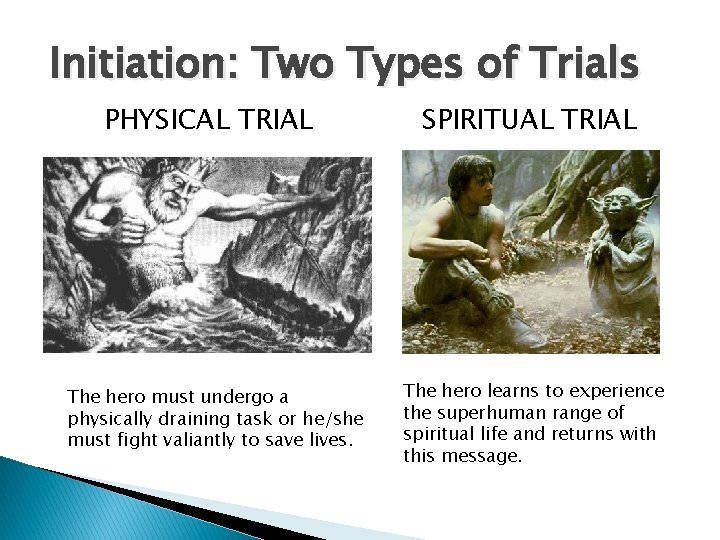 Initiation: Two Types of Trials

PHYSICAL TRIAL

The hero must undergo a physically draining task or he/she must fight valiantly to save lives.

SPIRITUAL TRIAL

The hero learns to experience the superhuman range of spiritual life and returns with this message.